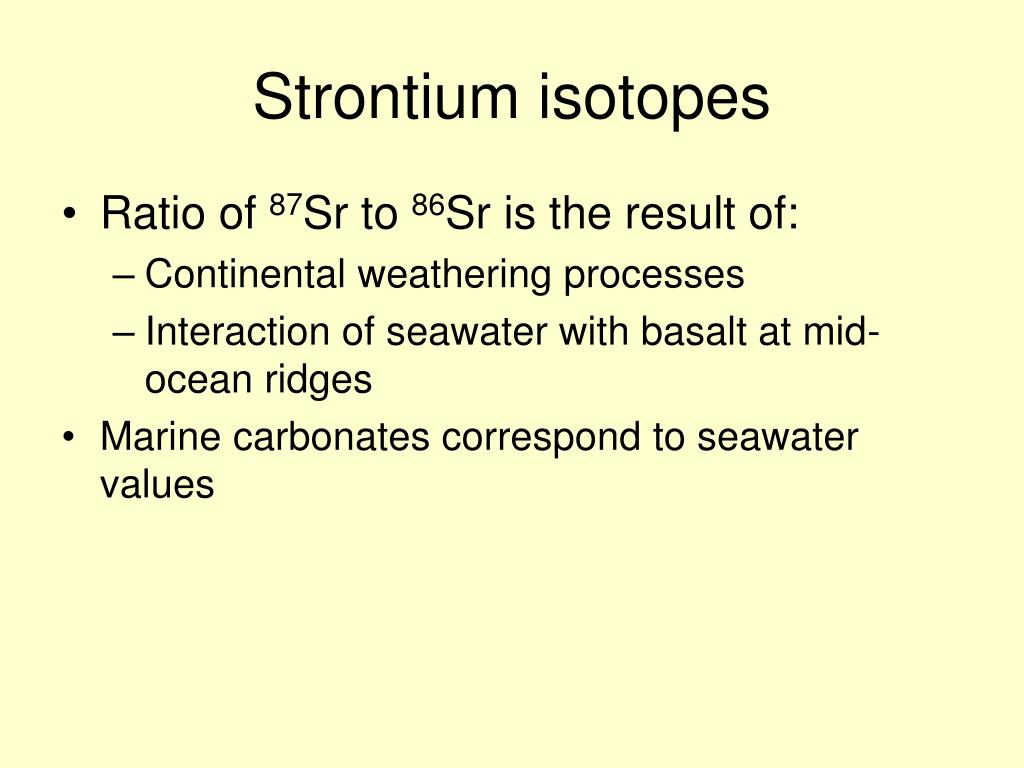 Strontium isotopes

• Ratio of $^{87}Sr$ to $^{86}Sr$ is the result of:
– Continental weathering processes
– Interaction of seawater with basalt at mid-ocean ridges
• Marine carbonates correspond to seawater values